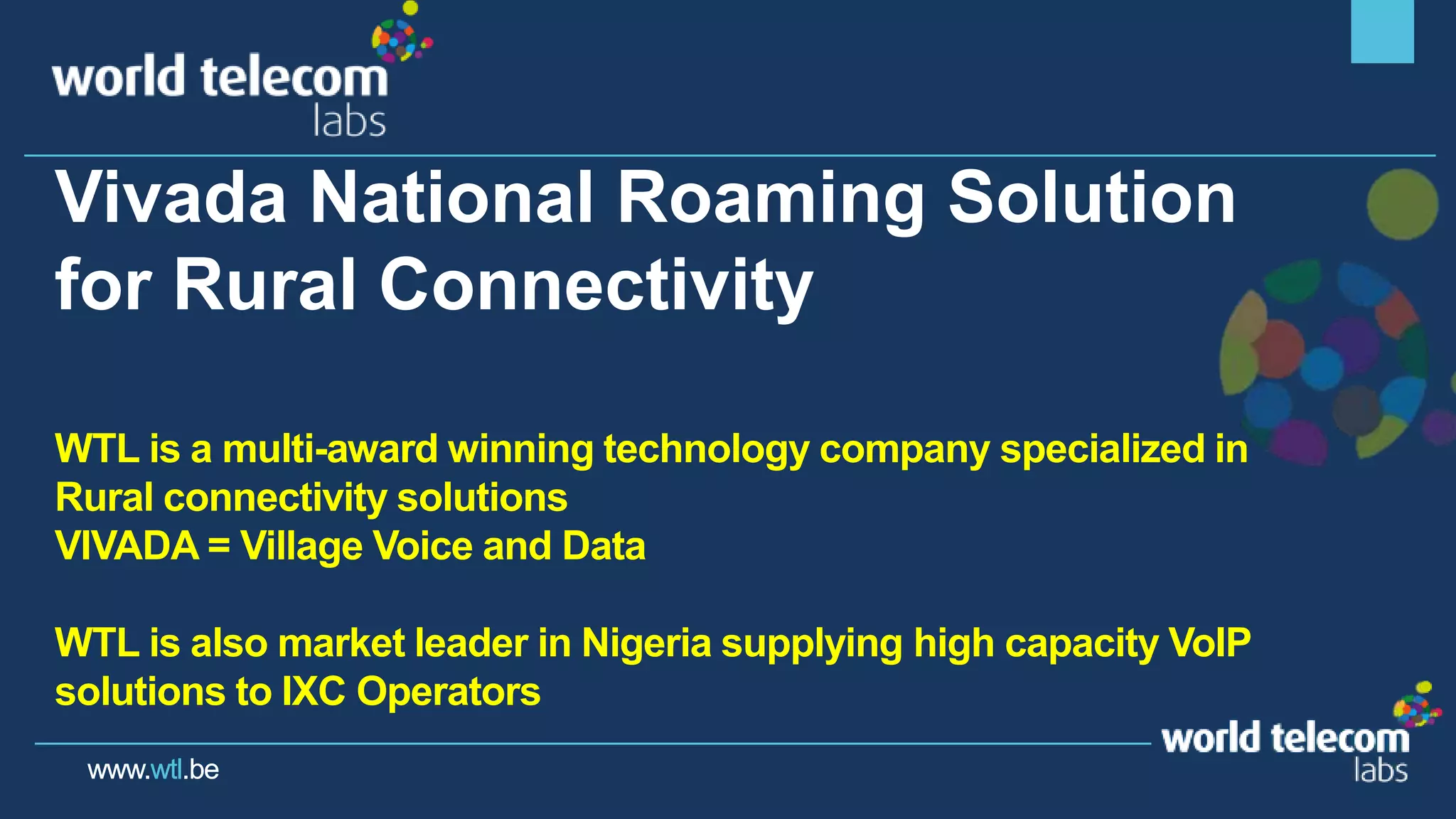 world telecom labs

Vivada National Roaming Solution for Rural Connectivity

WTL is a multi-award winning technology company specialized in Rural connectivity solutions
VIVADA = Village Voice and Data

WTL is also market leader in Nigeria supplying high capacity VoIP solutions to IXC Operators

www.wtl.be

world telecom labs